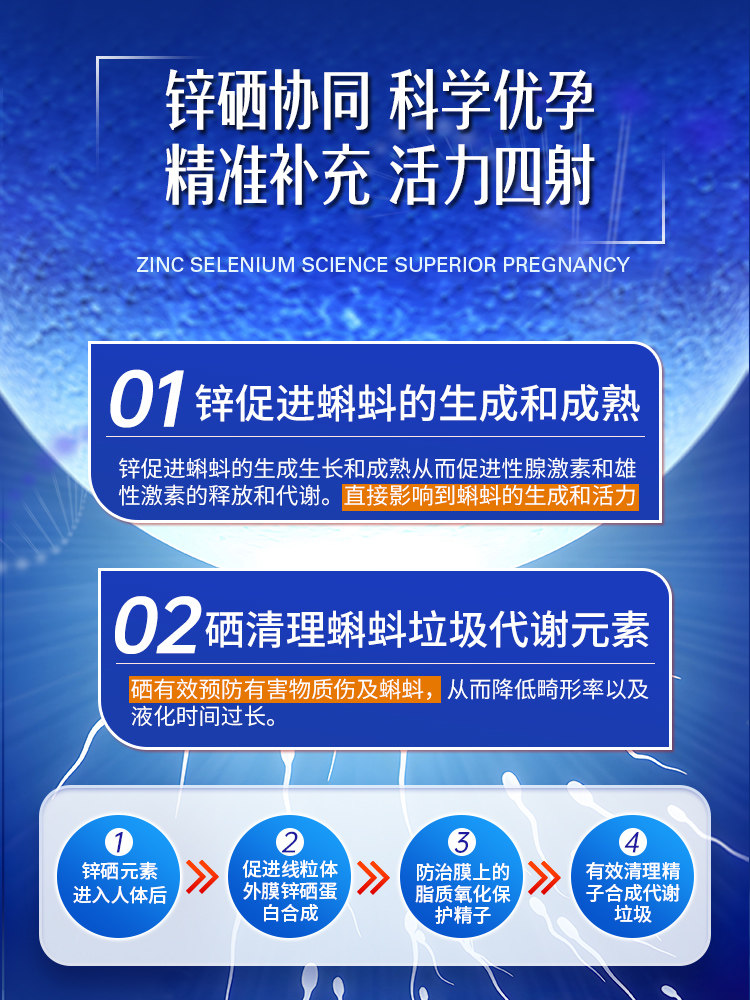 锌硒协同 科学优孕
精准补充 活力四射

ZINC SELENIUM SCIENCE SUPERIOR PREGNANCY

01 锌促进蝌蚪的生成和成熟

锌促进蝌蚪的生成生长和成熟从而促进性腺激素和雄性激素的释放和代谢。直接影响到蝌蚪的生成和活力

02 硒清理蝌蚪垃圾代谢元素

硒有效预防有害物质伤及蝌蚪，从而降低畸形率以及液化时间过长。

1
锌硒元素进入人体后

2
促进线粒体外膜锌硒蛋白合成

3
防治膜上的脂质氧化保护精子

4
有效清理精子合成代谢垃圾